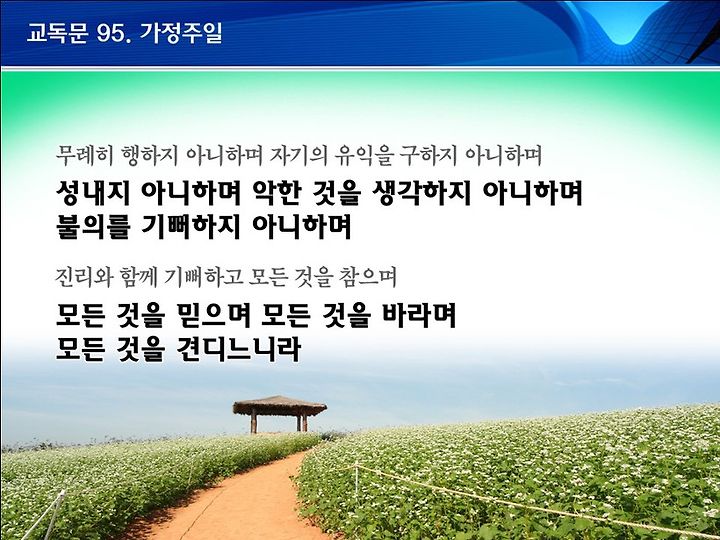 교독문 95. 가정주일

무례히 행하지 아니하며 자기의 유익을 구하지 아니하며
성내지 아니하며 악한 것을 생각하지 아니하며
불의를 기뻐하지 아니하며

진리와 함께 기뻐하고 모든 것을 참으며
모든 것을 믿으며 모든 것을 바라며
모든 것을 견디느니라